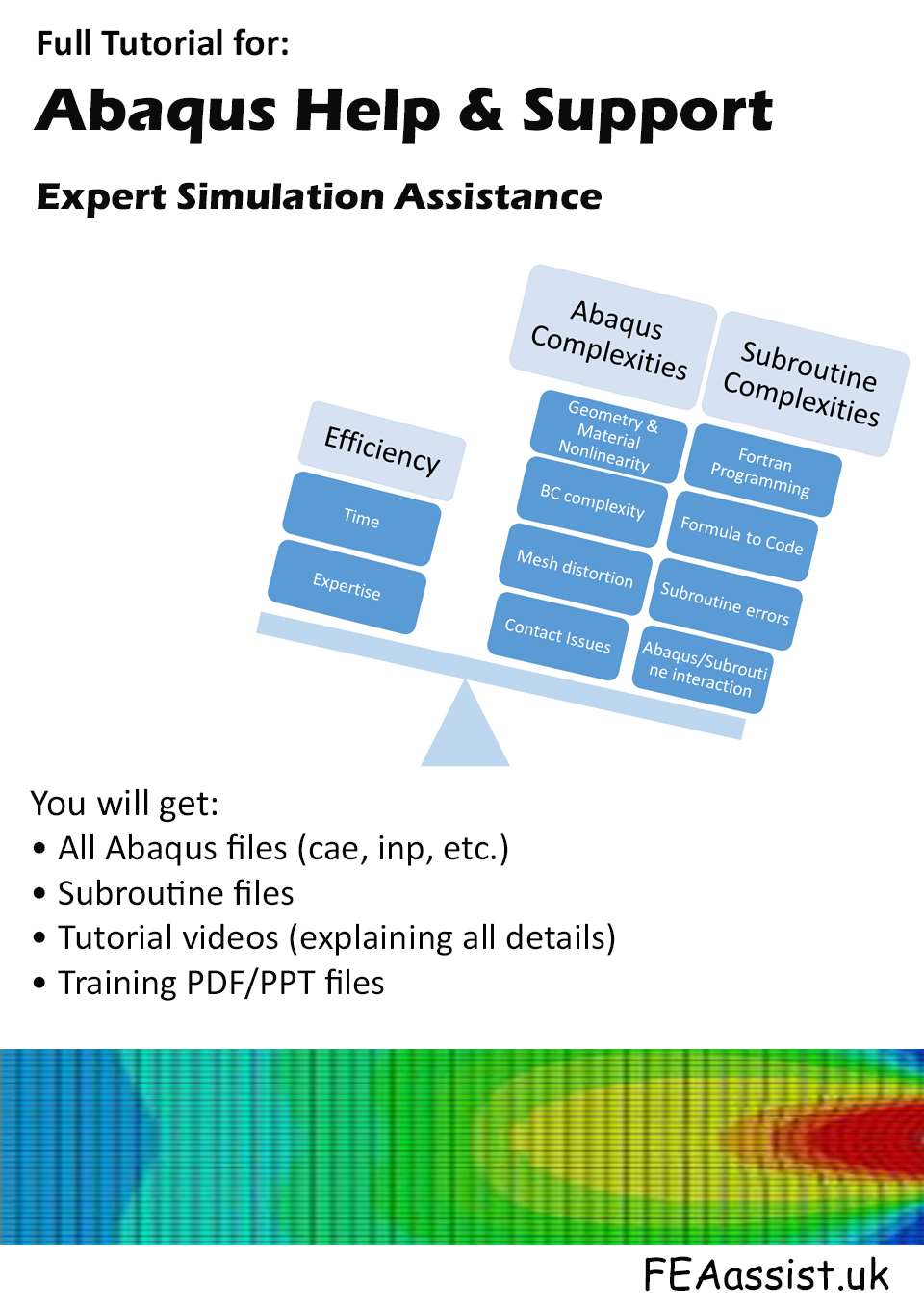 Full Tutorial for:

Abaqus Help & Support

Expert Simulation Assistance

Efficiency

Time

Expertise

Abaqus Complexities

Geometry & Material Nonlinearity

BC complexity

Mesh distortion

Contact Issues

Subroutine Complexities

Fortran Programming

Formula to Code

Subroutine errors

Abaqus/Subroutine interaction

You will get:
• All Abaqus files (cae, inp, etc.)
• Subroutine files
• Tutorial videos (explaining all details)
• Training PDF/PPT files

FEAassist.uk